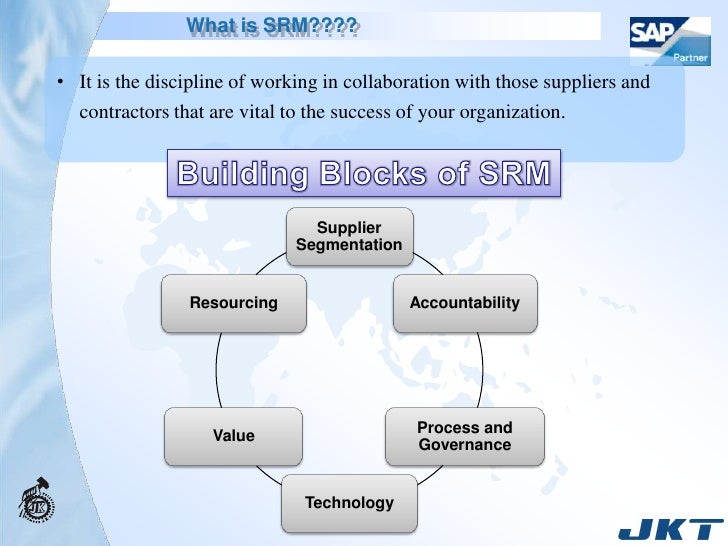 What is SRM????

SAP Partner

• It is the discipline of working in collaboration with those suppliers and contractors that are vital to the success of your organization.

Building Blocks of SRM

Supplier Segmentation

Accountability

Process and Governance

Technology

Value

Resourcing

JK

JKT